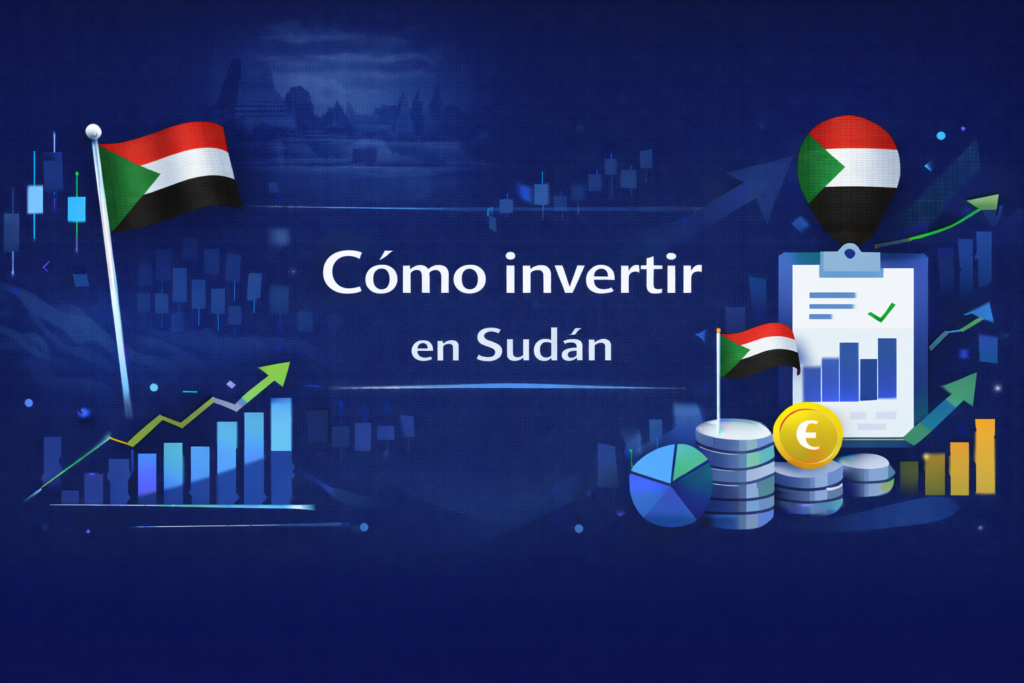 Cómo invertir
en Sudán

€